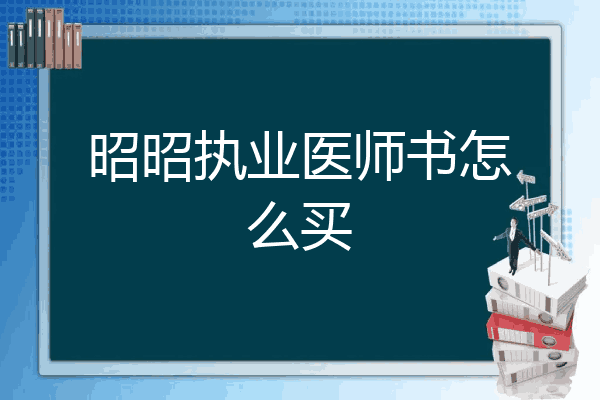 昭昭执业医师书怎么买